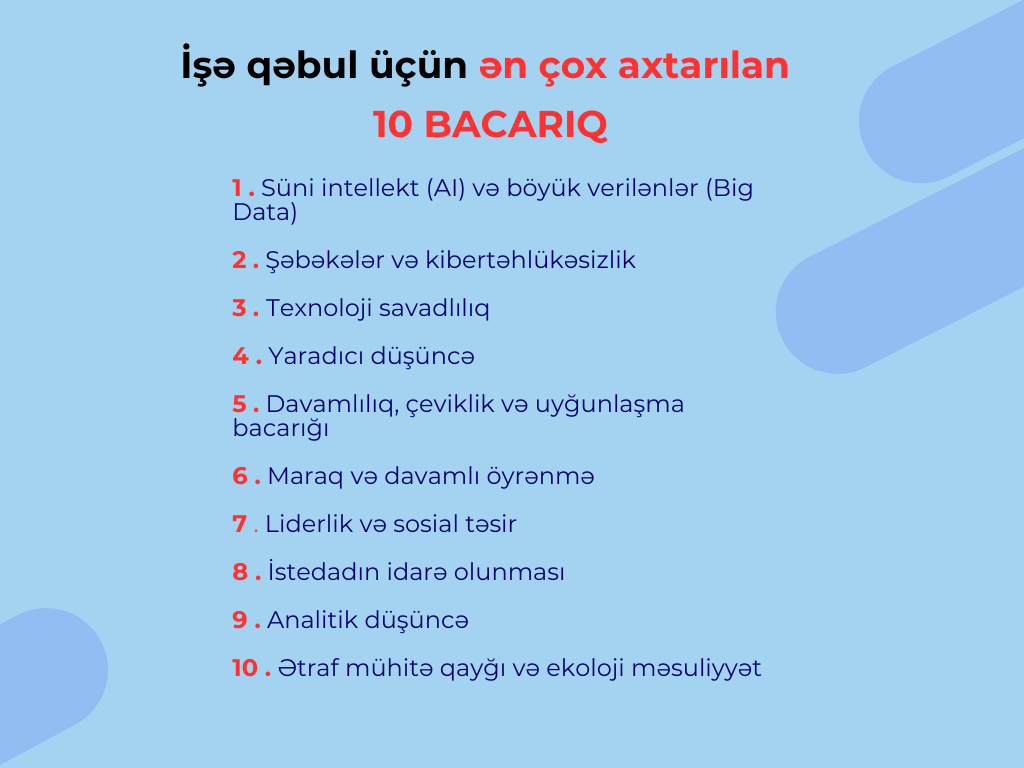 İşə qəbul üçün ən çox axtarılan
10 BACARIQ

1 . Süni intellekt (AI) və böyük verilənlər (Big Data)

2 . Şəbəkələr və kibertəhlükəsizlik

3 . Texnoloji savadlılıq

4 . Yaradıcı düşüncə

5 . Davamlılıq, çeviklik və uyğunlaşma bacarığı

6 . Maraq və davamlı öyrənmə

7 . Liderlik və sosial təsir

8 . İstedadın idarə olunması

9 . Analitik düşüncə

10 . Ətraf mühitə qayğı və ekoloji məsuliyyət